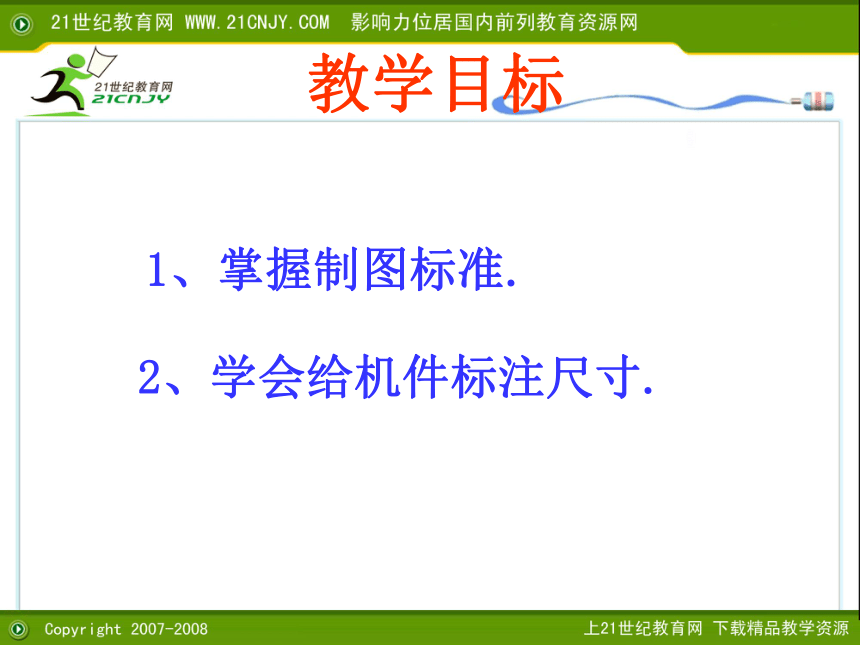 21世纪教育网 WWW.21CNJY.COM 影响力位居国内前列教育资源网

21世纪教育网
21CNJY

教学目标

1、掌握制图标准.

2、学会给机件标注尺寸.

Copyright 2007-2008

上21世纪教育网 下载精品教学资源